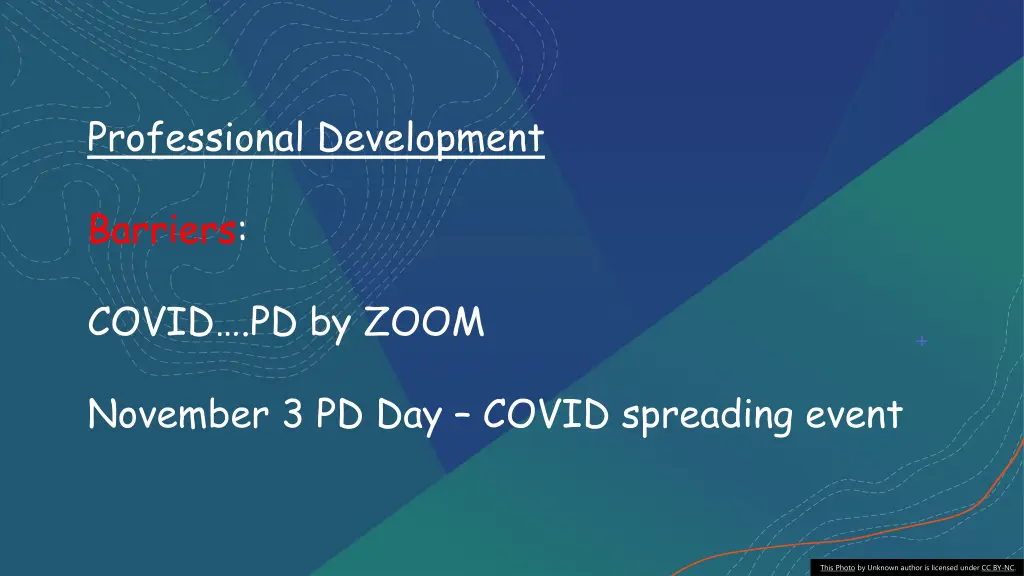 Professional Development

Barriers:

COVID….PD by ZOOM

November 3 PD Day – COVID spreading event

This Photo by Unknown author is licensed under CC BY-NC.